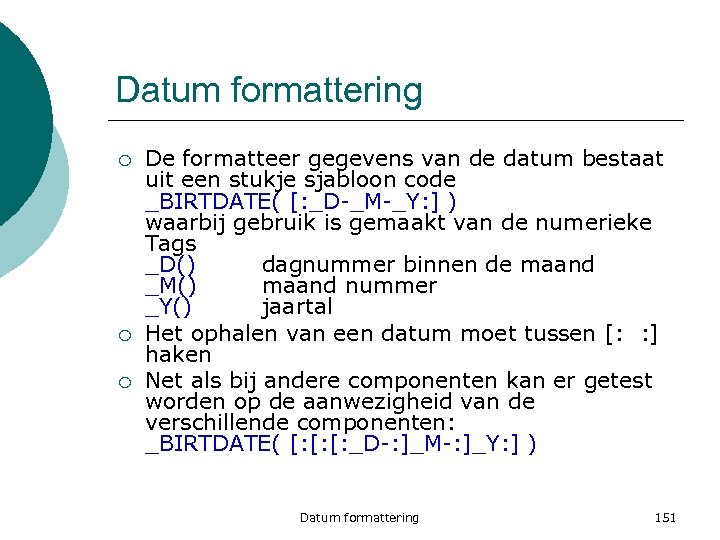 Datum formattering

○ De formatteer gegevens van de datum bestaat uit een stukje sjabloon code
_BIRTDATE( [:_D-_M-_Y:] )
waarbij gebruik is gemaakt van de numerieke Tags
_D() dagnummer binnen de maand
_M() maand nummer
_Y() jaartal

○ Het ophalen van een datum moet tussen [: :] haken

○ Net als bij andere componenten kan er getest worden op de aanwezigheid van de verschillende componenten:
_BIRTDATE( [:[:[:_D-:]_M-:]_Y:] )

Datum formattering

151